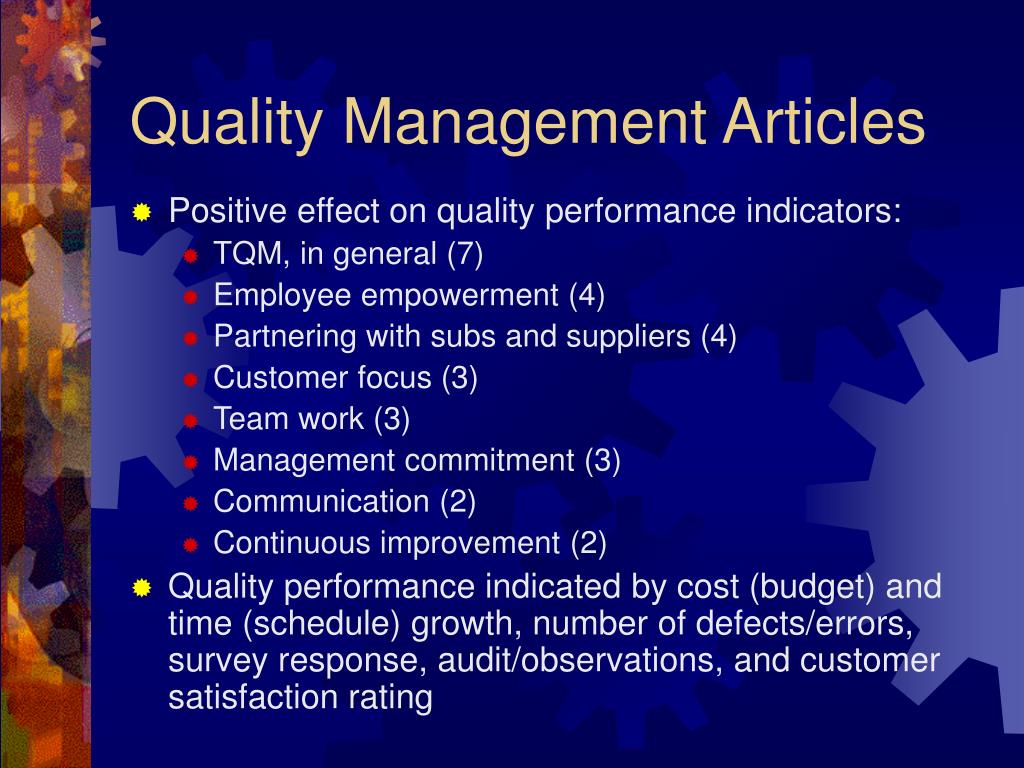 Quality Management Articles

Positive effect on quality performance indicators:
TQM, in general (7)
Employee empowerment (4)
Partnering with subs and suppliers (4)
Customer focus (3)
Team work (3)
Management commitment (3)
Communication (2)
Continuous improvement (2)

Quality performance indicated by cost (budget) and time (schedule) growth, number of defects/errors, survey response, audit/observations, and customer satisfaction rating